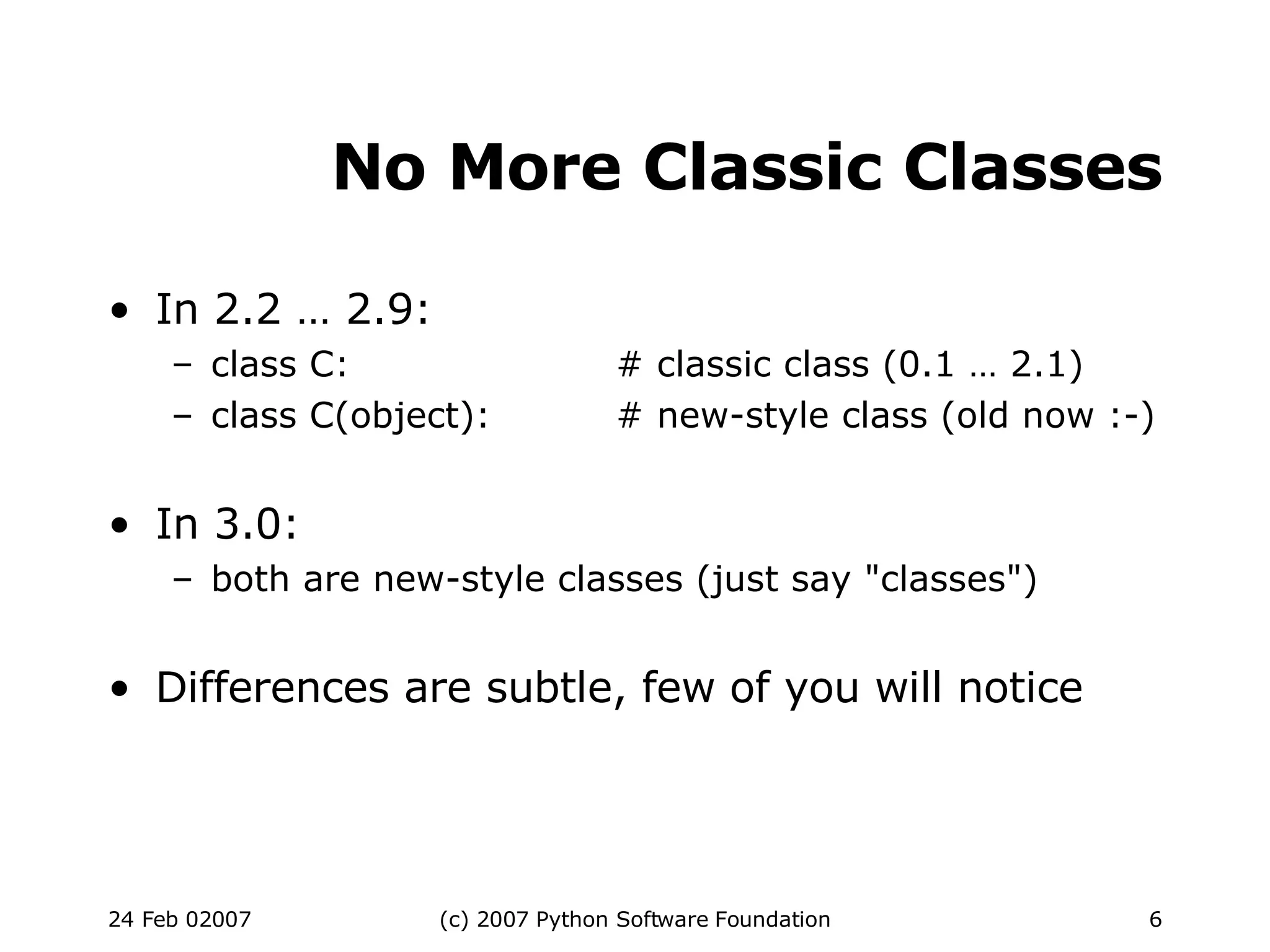 No More Classic Classes

• In 2.2 … 2.9:
– class C: # classic class (0.1 … 2.1)
– class C(object): # new-style class (old now :-)

• In 3.0:
– both are new-style classes (just say "classes")

• Differences are subtle, few of you will notice

24 Feb 02007 (c) 2007 Python Software Foundation 6